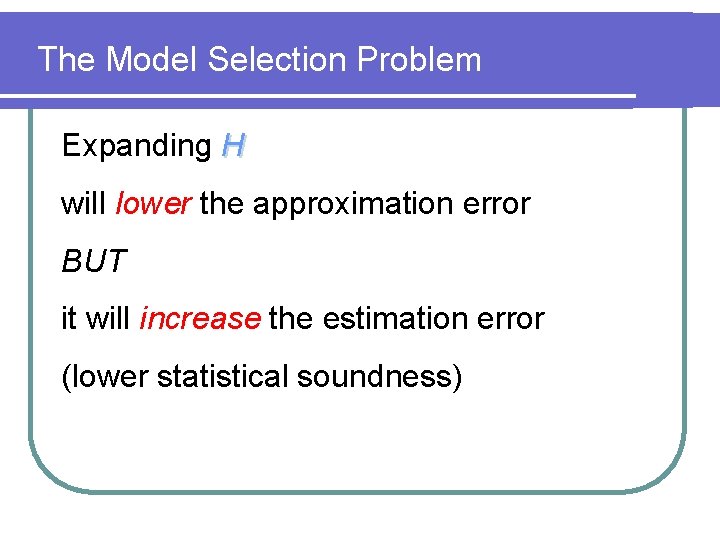 The Model Selection Problem

Expanding H

will lower the approximation error

BUT

it will increase the estimation error

(lower statistical soundness)